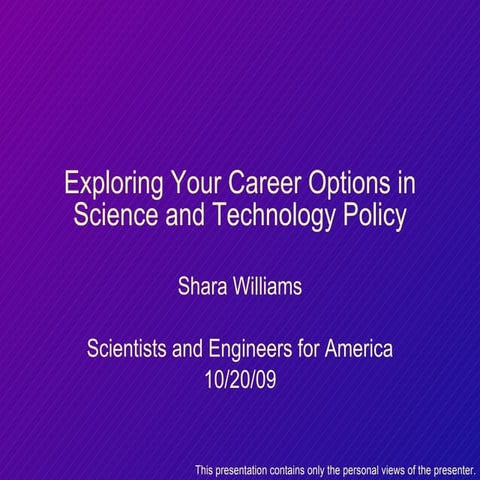 Exploring Your Career Options in Science and Technology Policy

Shara Williams

Scientists and Engineers for America
10/20/09

This presentation contains only the personal views of the presenter.